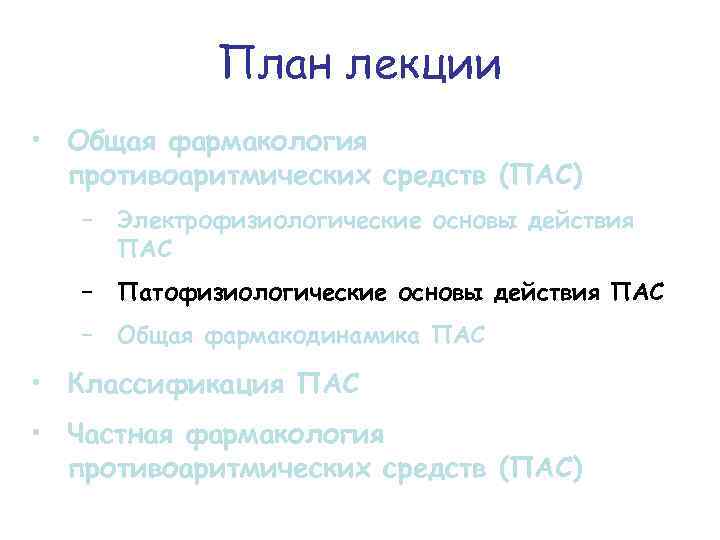 План лекции

• Общая фармакология противоаритмических средств (ПАС)
– Электрофизиологические основы действия ПАС
– Патофизиологические основы действия ПАС
– Общая фармакодинамика ПАС
• Классификация ПАС
• Частная фармакология противоаритмических средств (ПАС)